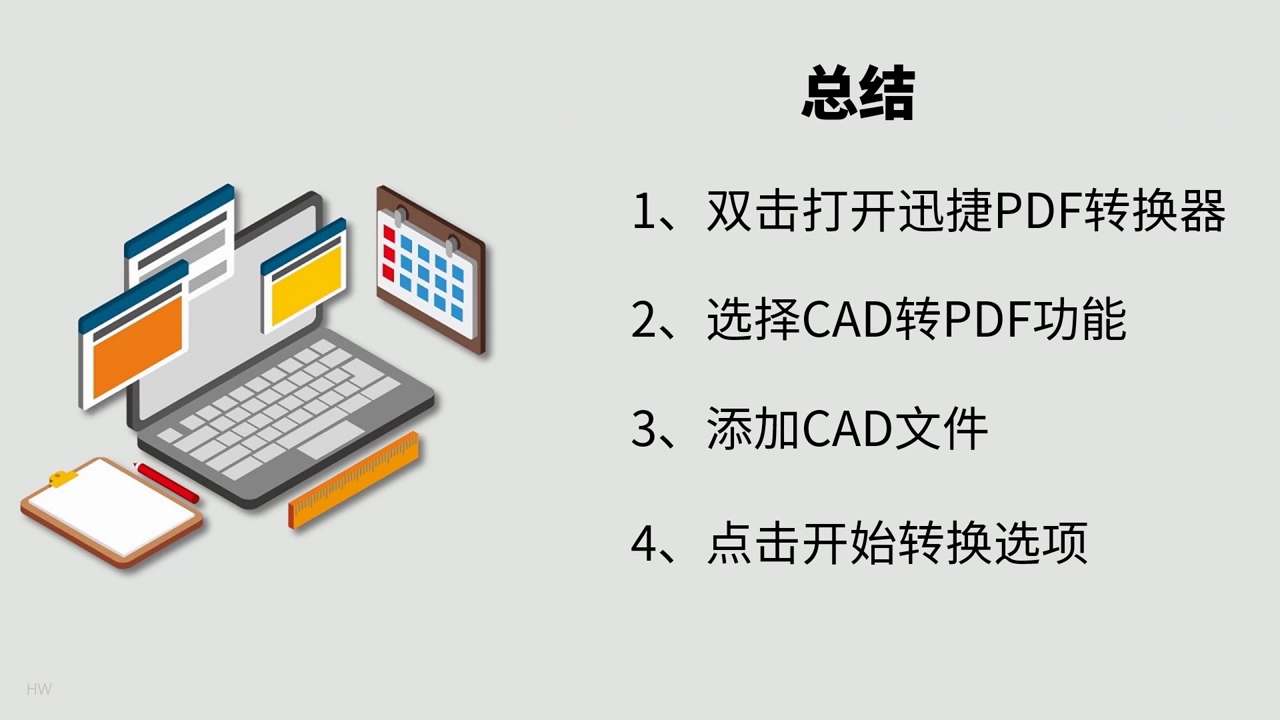 总结

1、双击打开迅捷PDF转换器

2、选择CAD转PDF功能

3、添加CAD文件

4、点击开始转换选项

HW